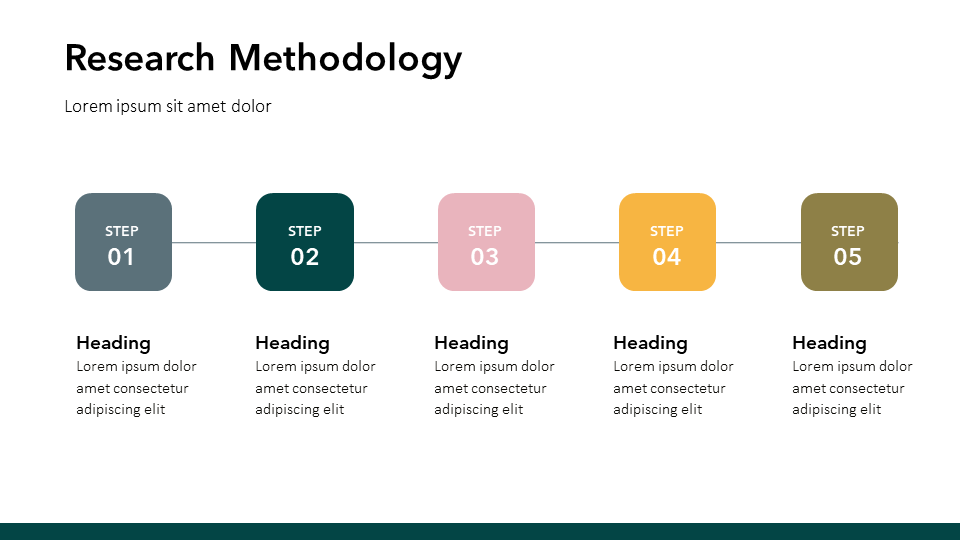 Research Methodology

Lorem ipsum sit amet dolor

STEP
01

STEP
02

STEP
03

STEP
04

STEP
05

Heading
Lorem ipsum dolor amet consectetur adipiscing elit

Heading
Lorem ipsum dolor amet consectetur adipiscing elit

Heading
Lorem ipsum dolor amet consectetur adipiscing elit

Heading
Lorem ipsum dolor amet consectetur adipiscing elit

Heading
Lorem ipsum dolor amet consectetur adipiscing elit